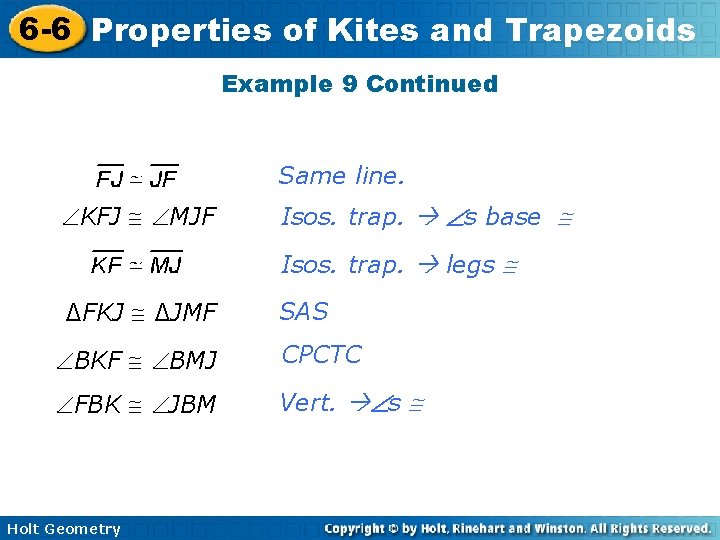 6-6 Properties of Kites and Trapezoids

Example 9 Continued

$\overline{FJ} \cong \overline{JF}$ Same line.

$\angle KFJ \cong \angle MJF$ Isos. trap. $\rightarrow \angle$s base $\cong$

$\overline{KF} \cong \overline{MJ}$ Isos. trap. $\rightarrow$ legs $\cong$

$\Delta FKJ \cong \Delta JMF$ SAS

$\angle BKF \cong \angle BMJ$ CPCTC

$\angle FBK \cong \angle JBM$ Vert. $\rightarrow \angle$s $\cong$

Holt Geometry

Copyright © by Holt, Rinehart and Winston. All Rights Reserved.